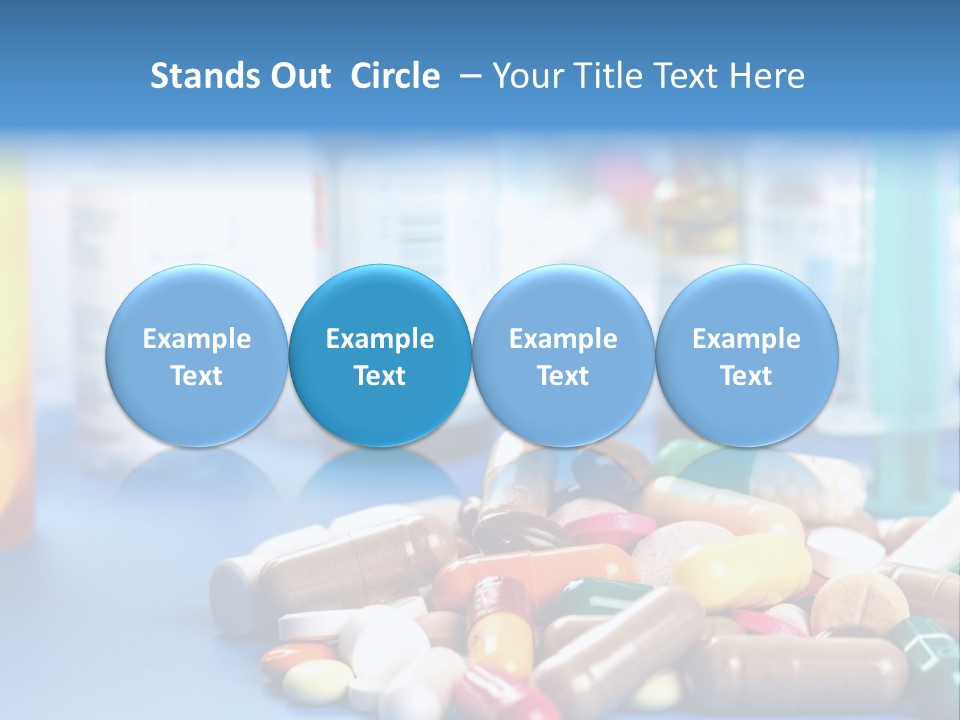 Stands Out Circle – Your Title Text Here

Example Text

Example Text

Example Text

Example Text